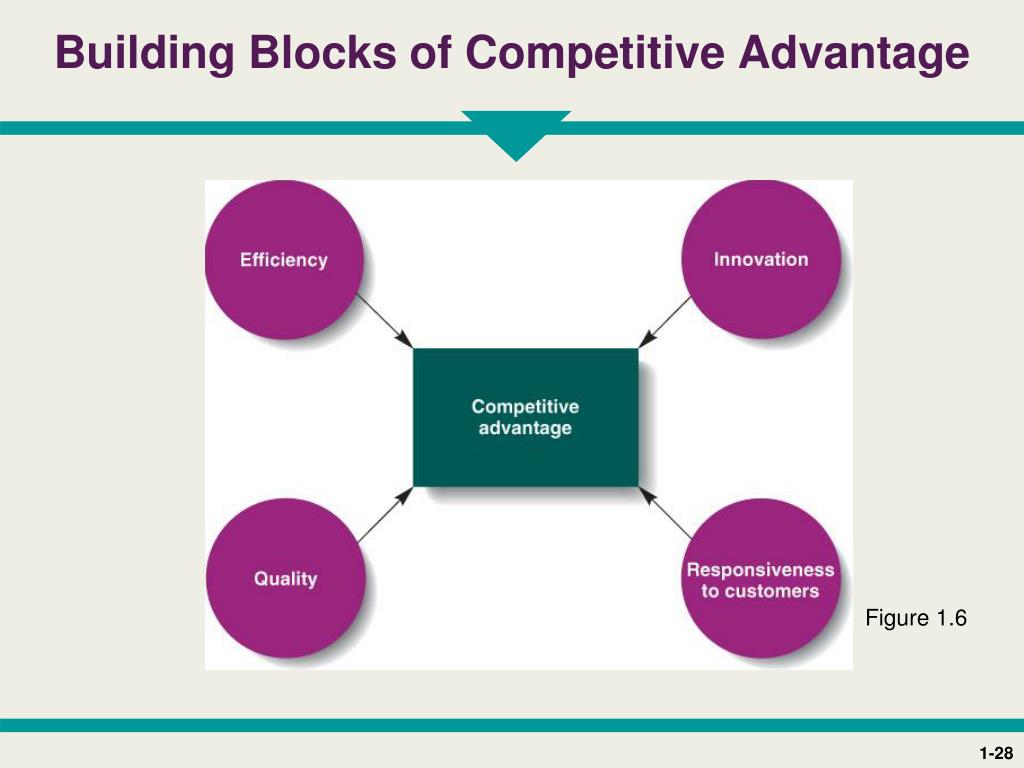 Building Blocks of Competitive Advantage

Efficiency

Innovation

Competitive advantage

Quality

Responsiveness to customers

Figure 1.6

1-28